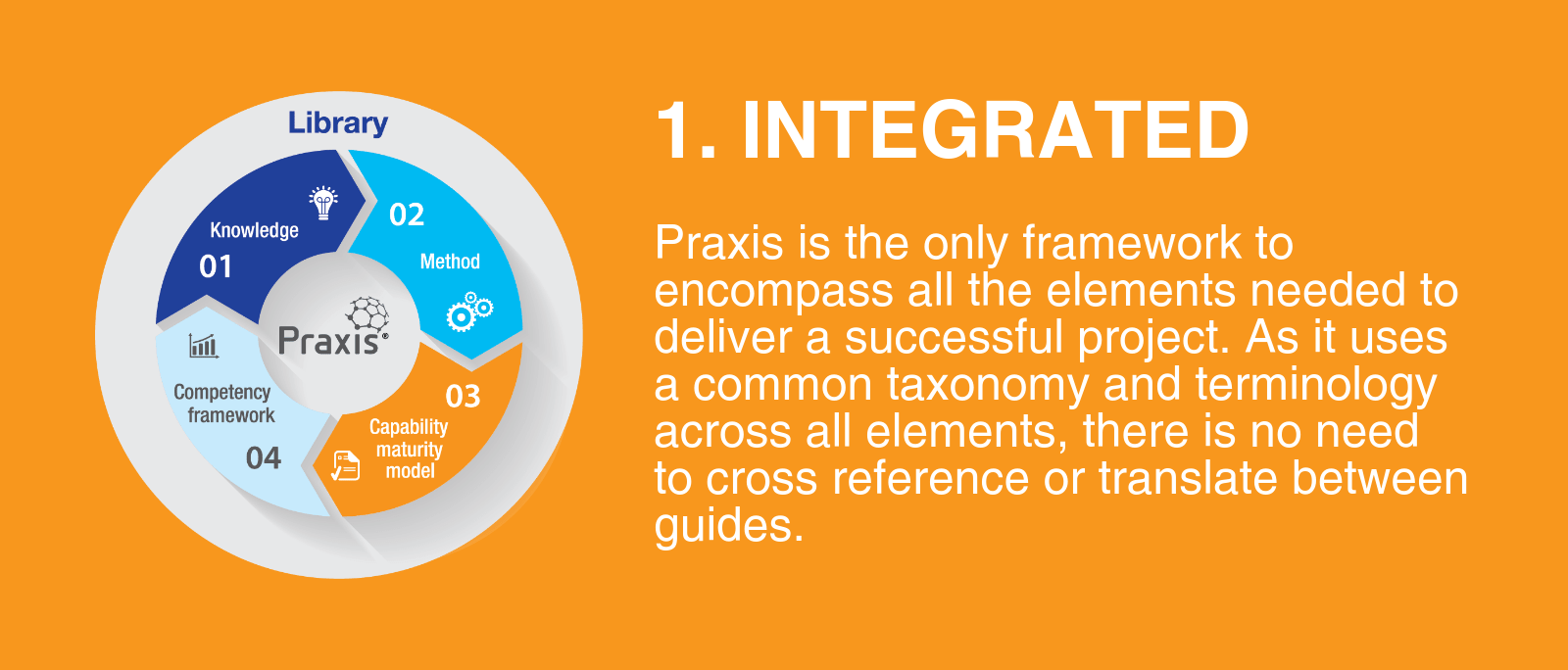 Library

Knowledge
01

02
Method

Praxis®

03
Capability maturity model

Competency framework
04

1. INTEGRATED

Praxis is the only framework to encompass all the elements needed to deliver a successful project. As it uses a common taxonomy and terminology across all elements, there is no need to cross reference or translate between guides.